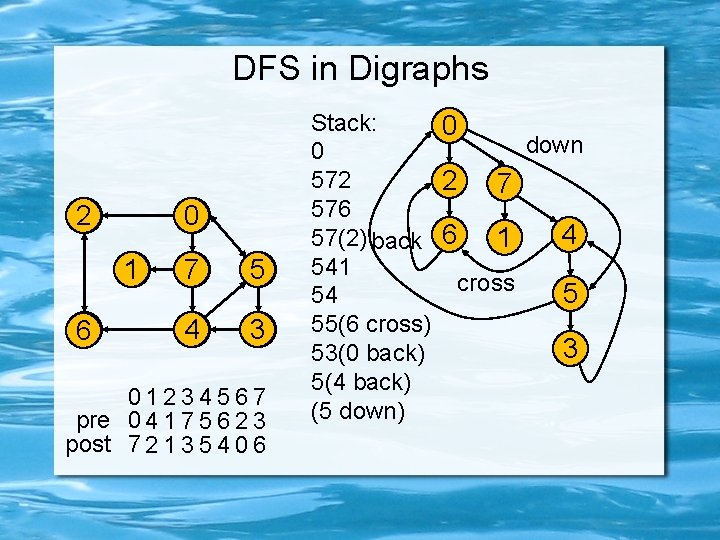 DFS in Digraphs

2 0
1 7 5
6 4 3

| | 0 | 1 | 2 | 3 | 4 | 5 | 6 | 7 |
|---|---|---|---|---|---|---|---|---|
| pre | 0 | 4 | 1 | 7 | 5 | 6 | 2 | 3 |
| post | 7 | 2 | 1 | 3 | 5 | 4 | 0 | 6 |

Stack:
0
572
576
57(2) back
541
54
55(6 cross)
53(0 back)
5(4 back)
(5 down)

0
down
2 7
6 1 4
cross
5
3